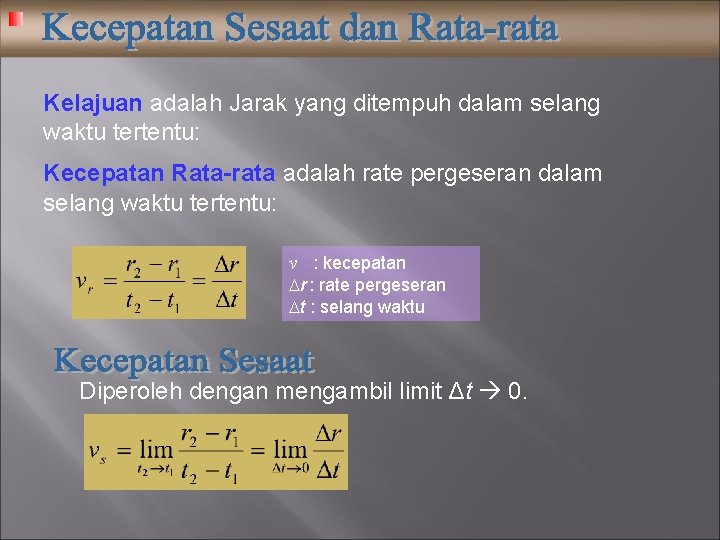 Kecepatan Sesaat dan Rata-rata

Kelajuan adalah Jarak yang ditempuh dalam selang waktu tertentu:

Kecepatan Rata-rata adalah rate pergeseran dalam selang waktu tertentu:

$v_r = \frac{r_2 - r_1}{t_2 - t_1} = \frac{\Delta r}{\Delta t}$

$v$ : kecepatan
$\Delta r$: rate pergeseran
$\Delta t$ : selang waktu

Kecepatan Sesaat

Diperoleh dengan mengambil limit $\Delta t \rightarrow 0$.

$v_s = \lim_{t_2 \to t_1} \frac{r_2 - r_1}{t_2 - t_1} = \lim_{\Delta t \to 0} \frac{\Delta r}{\Delta t}$